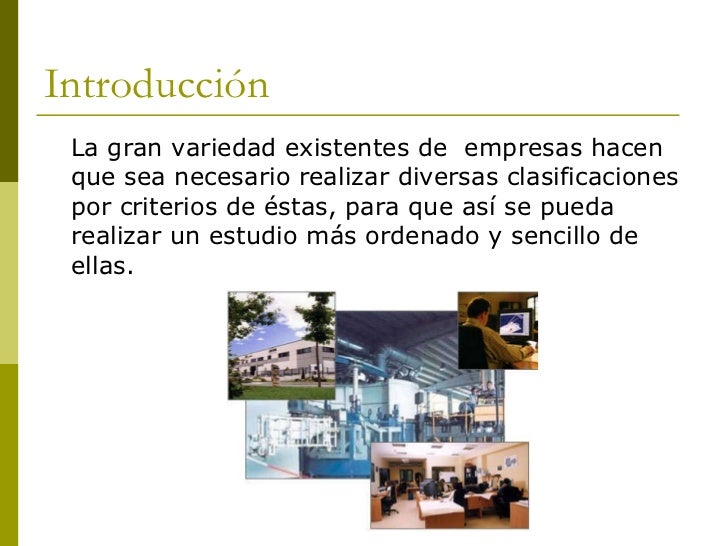 Introducción

La gran variedad existentes de empresas hacen que sea necesario realizar diversas clasificaciones por criterios de éstas, para que así se pueda realizar un estudio más ordenado y sencillo de ellas.